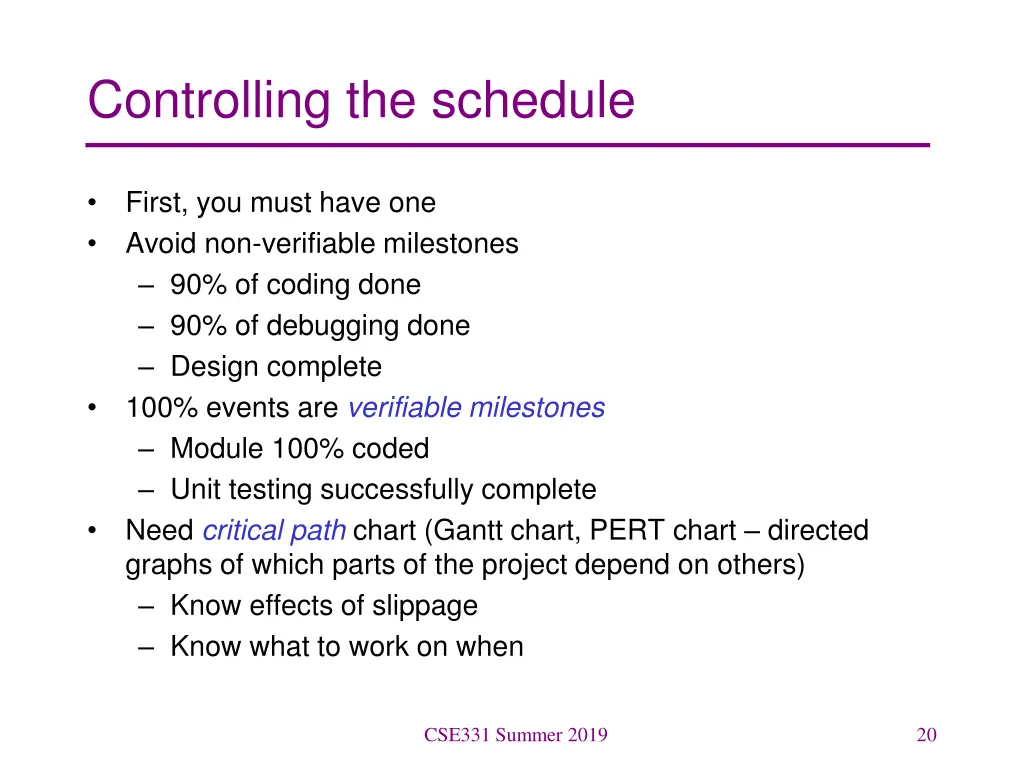 Controlling the schedule

• First, you must have one
• Avoid non-verifiable milestones
  – 90% of coding done
  – 90% of debugging done
  – Design complete
• 100% events are verifiable milestones
  – Module 100% coded
  – Unit testing successfully complete
• Need critical path chart (Gantt chart, PERT chart – directed graphs of which parts of the project depend on others)
  – Know effects of slippage
  – Know what to work on when

CSE331 Summer 2019

20